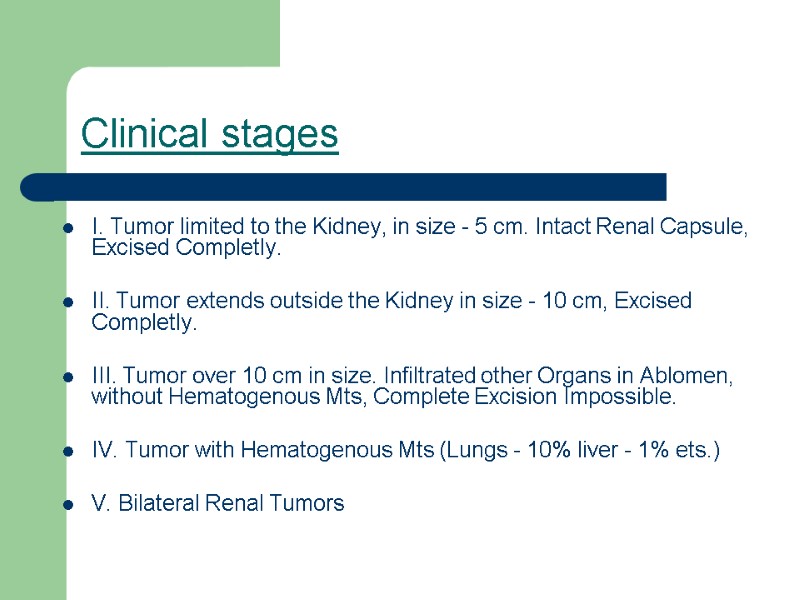 Clinical stages

- I. Tumor limited to the Kidney, in size - 5 cm. Intact Renal Capsule, Excised Completly.

- II. Tumor extends outside the Kidney in size - 10 cm, Excised Completly.

- III. Tumor over 10 cm in size. Infiltrated other Organs in Ablomen, without Hematogenous Mts, Complete Excision Impossible.

- IV. Tumor with Hematogenous Mts (Lungs - 10% liver - 1% ets.)

- V. Bilateral Renal Tumors